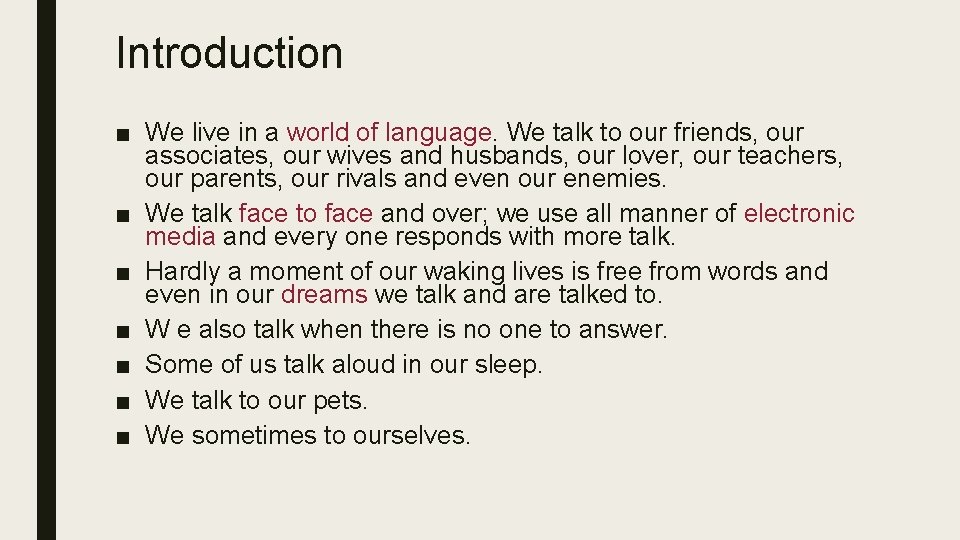 Introduction

■ We live in a world of language. We talk to our friends, our associates, our wives and husbands, our lover, our teachers, our parents, our rivals and even our enemies.
■ We talk face to face and over; we use all manner of electronic media and every one responds with more talk.
■ Hardly a moment of our waking lives is free from words and even in our dreams we talk and are talked to.
■ W e also talk when there is no one to answer.
■ Some of us talk aloud in our sleep.
■ We talk to our pets.
■ We sometimes to ourselves.